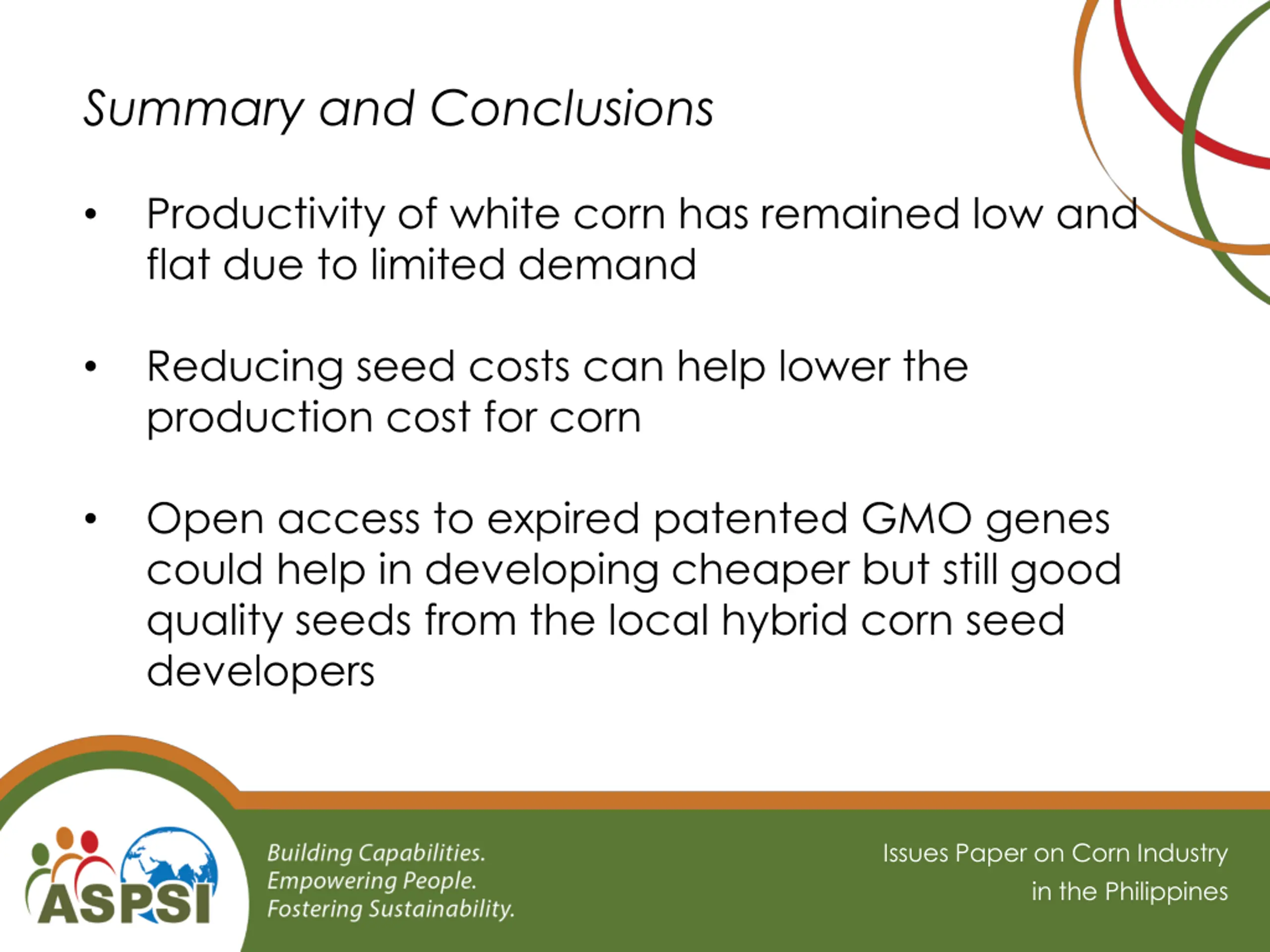 Summary and Conclusions

• Productivity of white corn has remained low and flat due to limited demand

• Reducing seed costs can help lower the production cost for corn

• Open access to expired patented GMO genes could help in developing cheaper but still good quality seeds from the local hybrid corn seed developers

ASPSI

Building Capabilities.
Empowering People.
Fostering Sustainability.

Issues Paper on Corn Industry in the Philippines